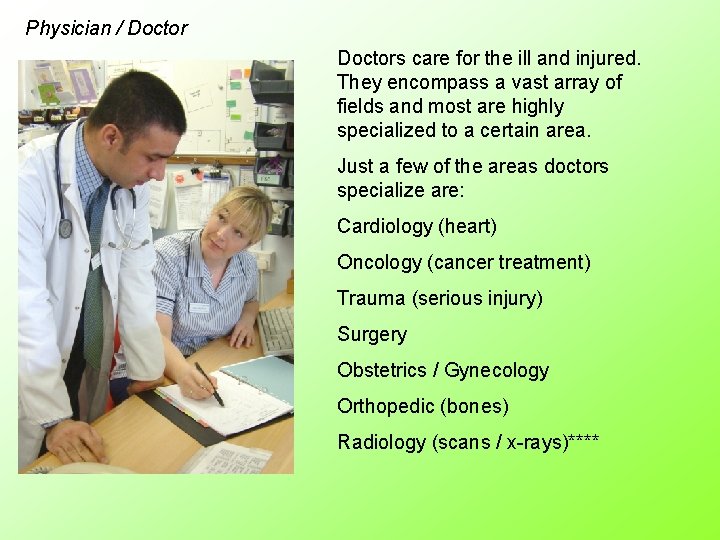 Physician / Doctor

Doctors care for the ill and injured. They encompass a vast array of fields and most are highly specialized to a certain area.

Just a few of the areas doctors specialize are:

Cardiology (heart)

Oncology (cancer treatment)

Trauma (serious injury)

Surgery

Obstetrics / Gynecology

Orthopedic (bones)

Radiology (scans / x-rays)****